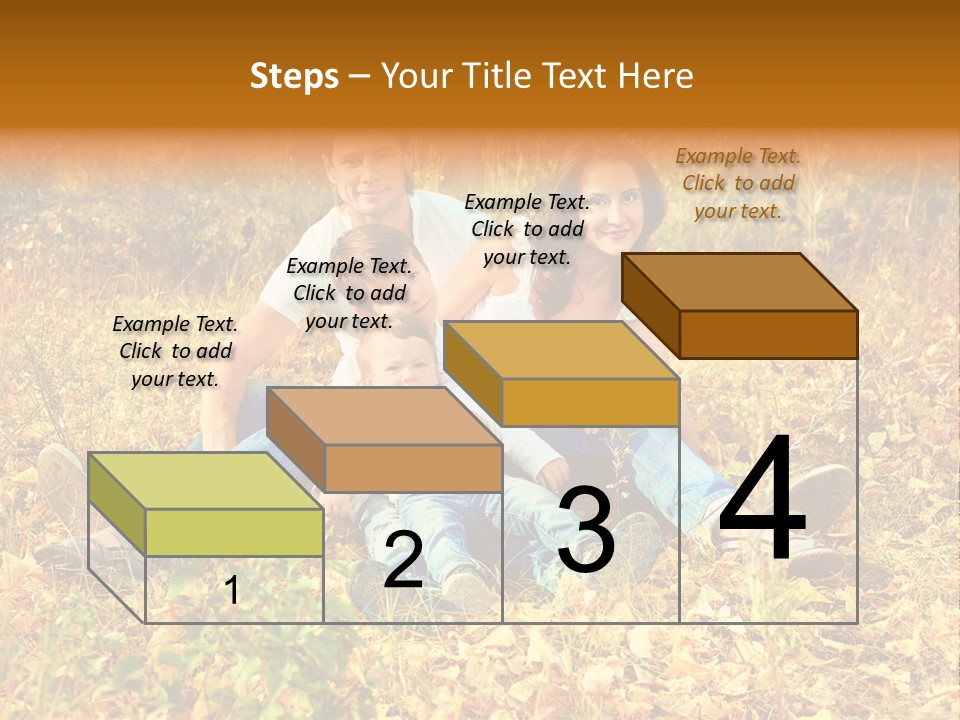 Steps – Your Title Text Here

Example Text. Click to add your text.

Example Text. Click to add your text.

Example Text. Click to add your text.

Example Text. Click to add your text.

1

2

3

4